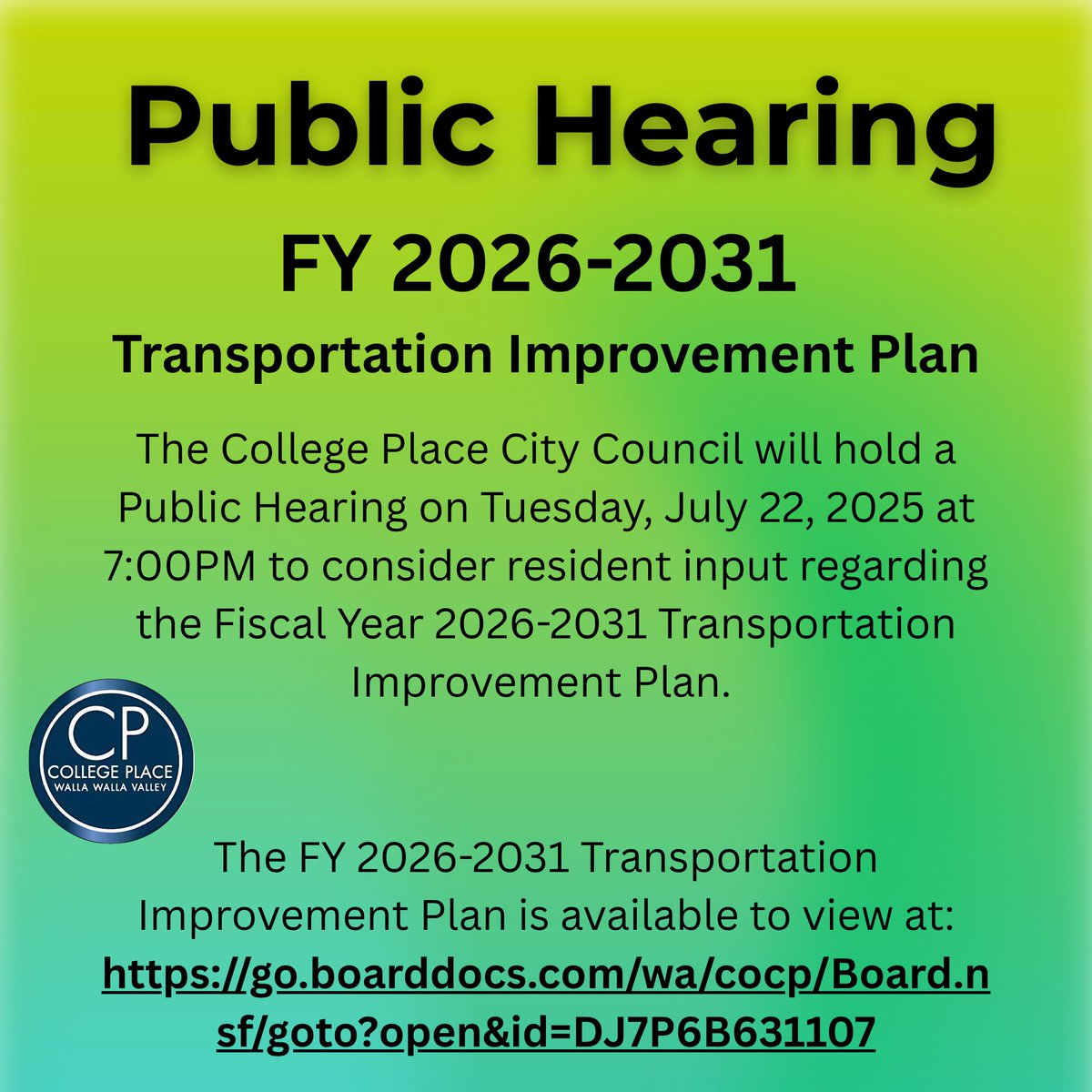 Public Hearing

FY 2026-2031

Transportation Improvement Plan

The College Place City Council will hold a Public Hearing on Tuesday, July 22, 2025 at 7:00PM to consider resident input regarding the Fiscal Year 2026-2031 Transportation Improvement Plan.

CP
COLLEGE PLACE
WALLA WALLA VALLEY

The FY 2026-2031 Transportation Improvement Plan is available to view at:
https://go.boarddocs.com/wa/cocp/Board.nsf/goto?open&id=DJ7P6B631107